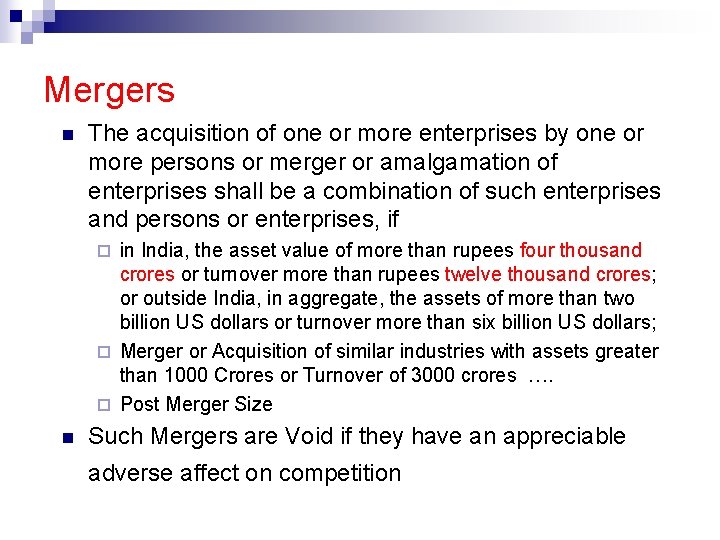 Mergers

The acquisition of one or more enterprises by one or more persons or merger or amalgamation of enterprises shall be a combination of such enterprises and persons or enterprises, if

in India, the asset value of more than rupees four thousand crores or turnover more than rupees twelve thousand crores; or outside India, in aggregate, the assets of more than two billion US dollars or turnover more than six billion US dollars;

Merger or Acquisition of similar industries with assets greater than 1000 Crores or Turnover of 3000 crores ….

Post Merger Size

Such Mergers are Void if they have an appreciable adverse affect on competition